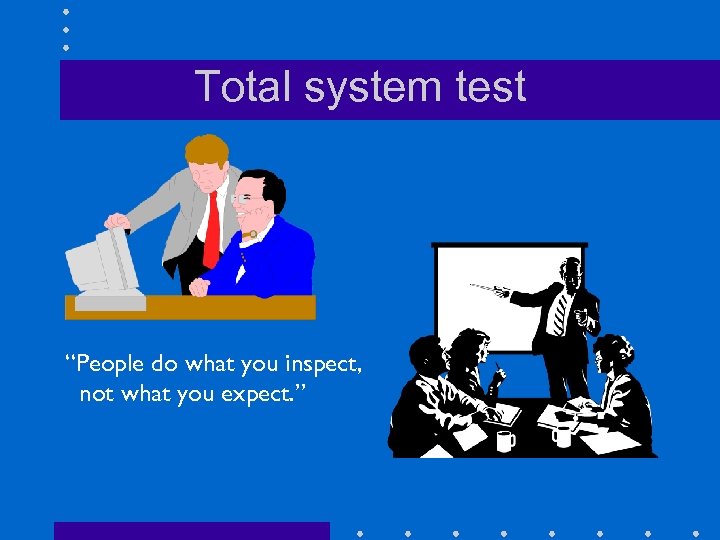 Total system test

“People do what you inspect, not what you expect.”